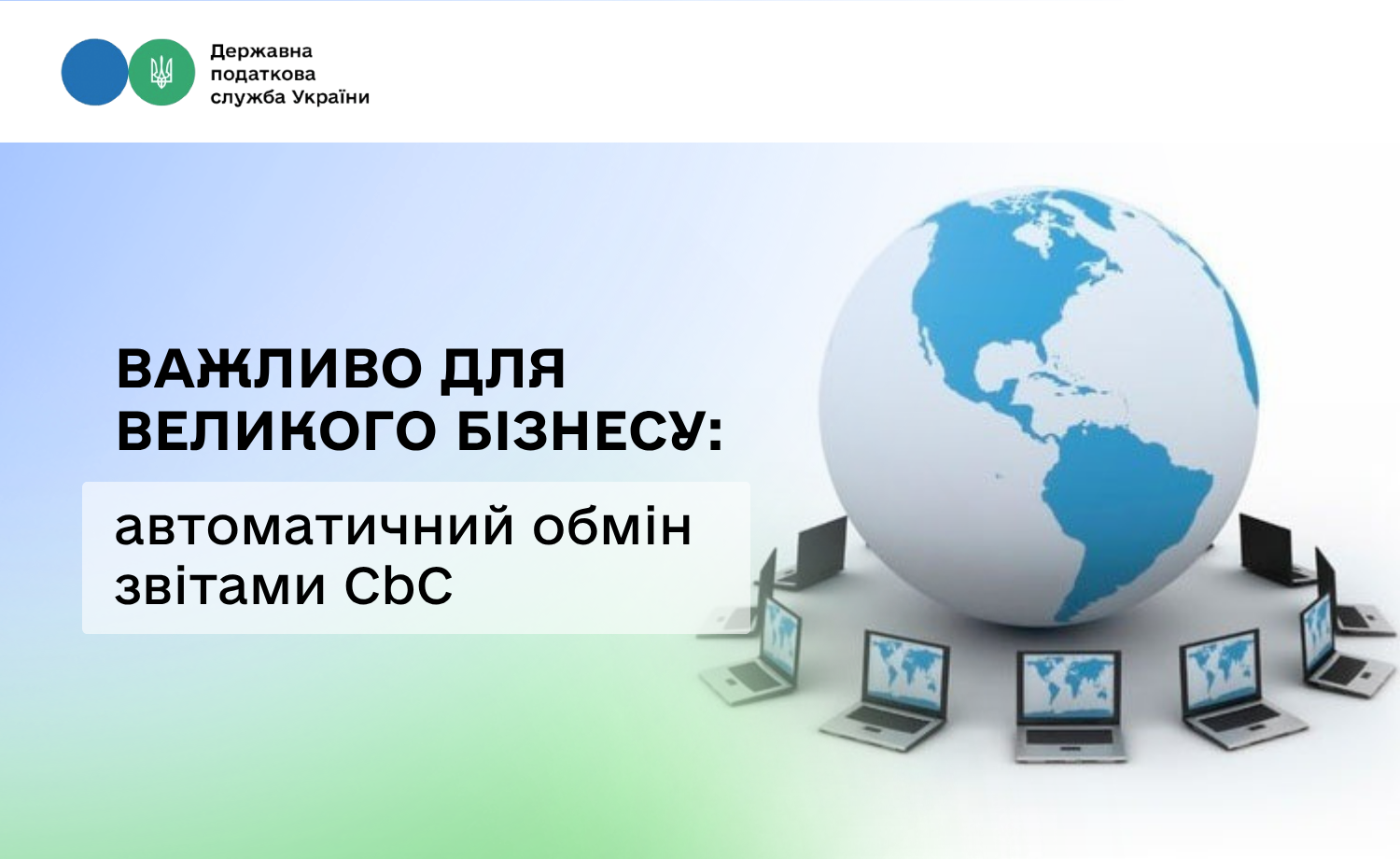 Державна
податкова
служба України

ВАЖЛИВО ДЛЯ
ВЕЛИКОГО БІЗНЕСУ:

автоматичний обмін
звітами CbC